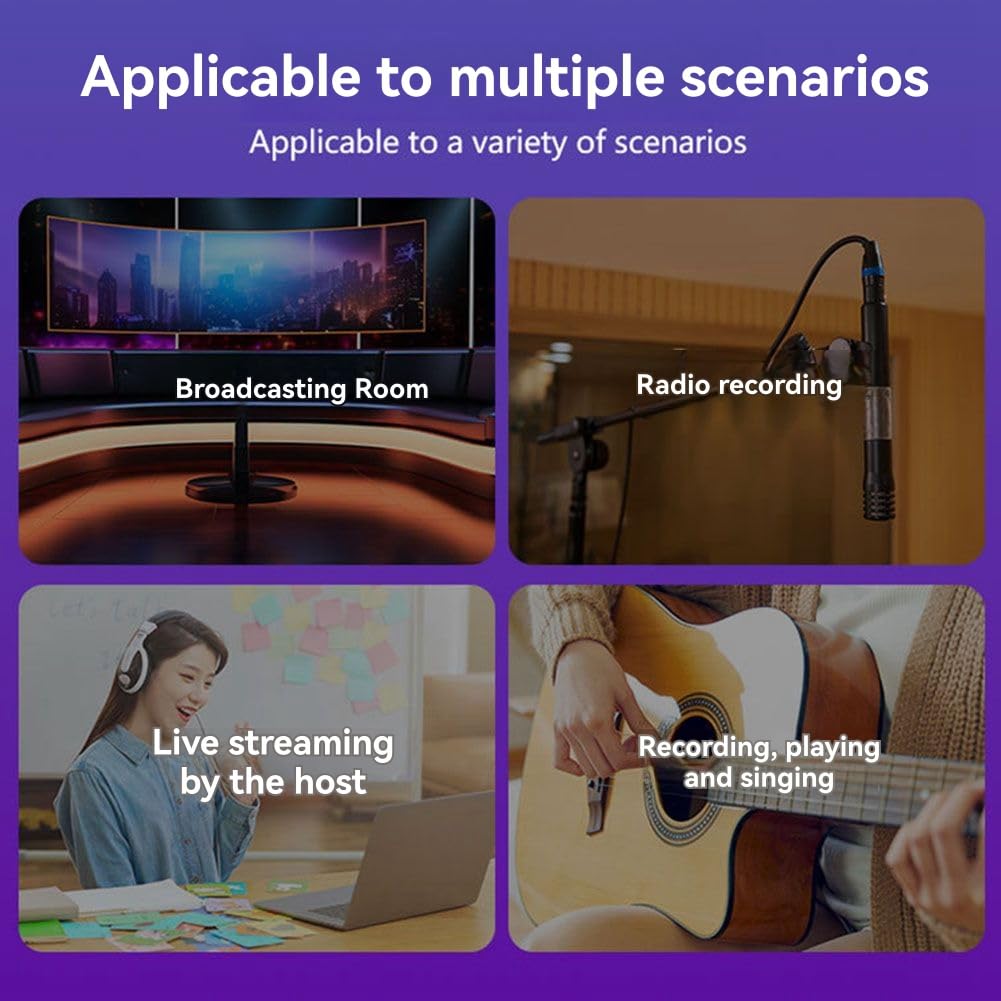 Applicable to multiple scenarios

Applicable to a variety of scenarios

Broadcasting Room

Radio recording

Live streaming by the host

Recording, playing and singing